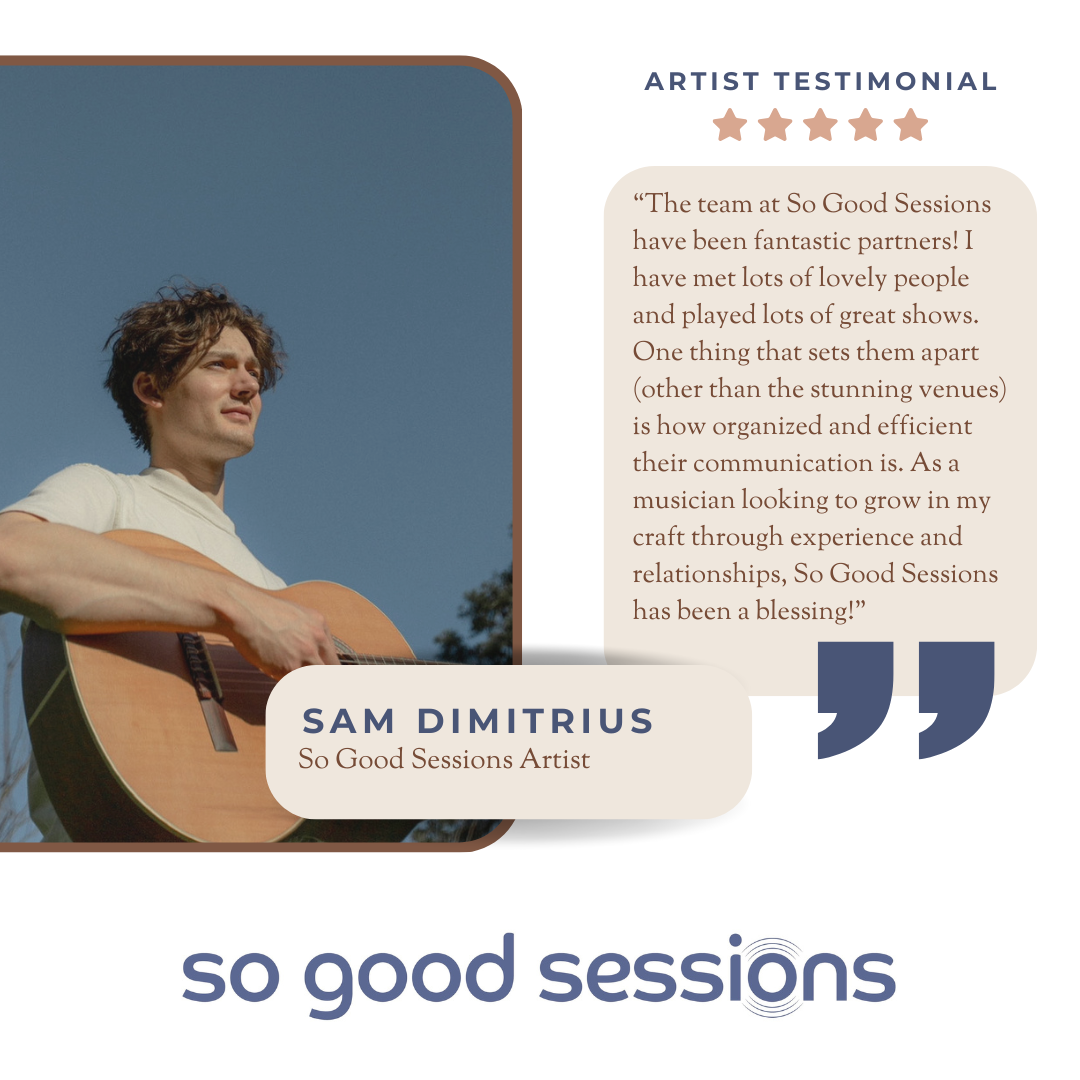 ARTIST TESTIMONIAL

“The team at So Good Sessions have been fantastic partners! I have met lots of lovely people and played lots of great shows. One thing that sets them apart (other than the stunning venues) is how organized and efficient their communication is. As a musician looking to grow in my craft through experience and relationships, So Good Sessions has been a blessing!”

SAM DIMITRIUS
So Good Sessions Artist

so good sessions